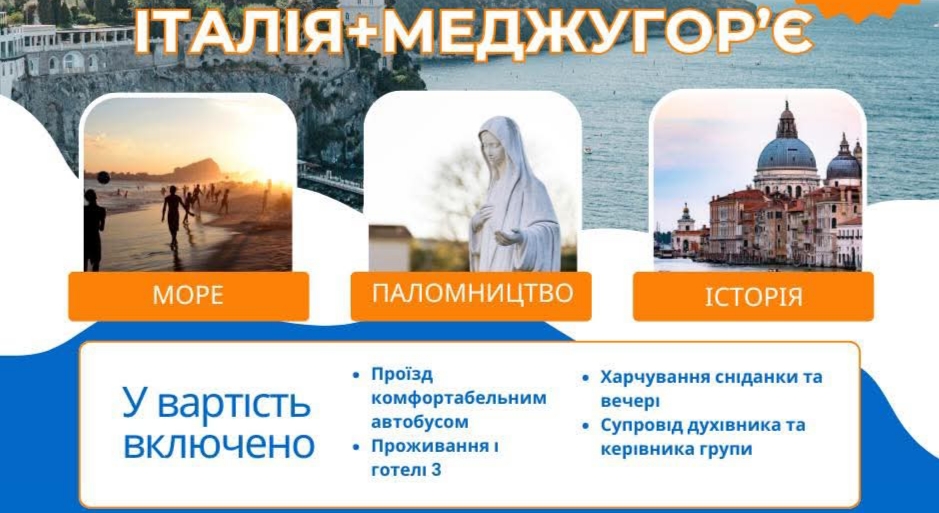 ІТАЛІЯ+МЕДЖУГОР'Є

МОРЕ

ПАЛОМНИЦТВО

ІСТОРІЯ

У вартість включено

• Проїзд комфортабельним автобусом
• Проживання і готелі 3

• Харчування сніданки та вечері
• Супровід духівника та керівника групи